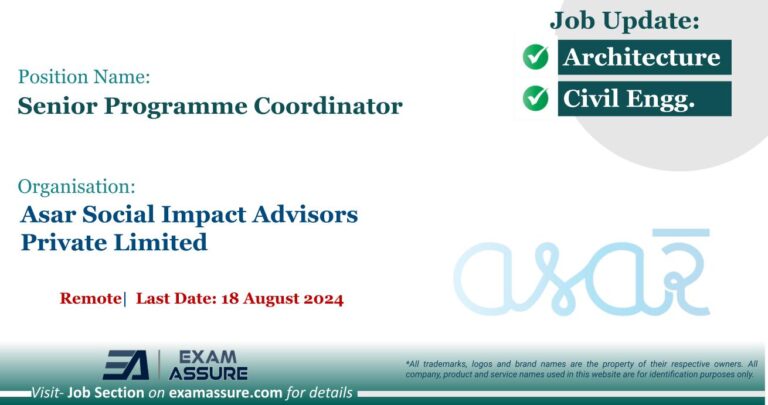 Job Update:
Architecture
Civil Engg.

Position Name:
Senior Programme Coordinator

Organisation:
Asar Social Impact Advisors Private Limited

Remote| Last Date: 18 August 2024

asar

EA | EXAM ASSURE

*All trademarks, logos and brand names are the property of their respective owners. All company, product and service names used in this website are for identification purposes only.

Visit- Job Section on examassure.com for details